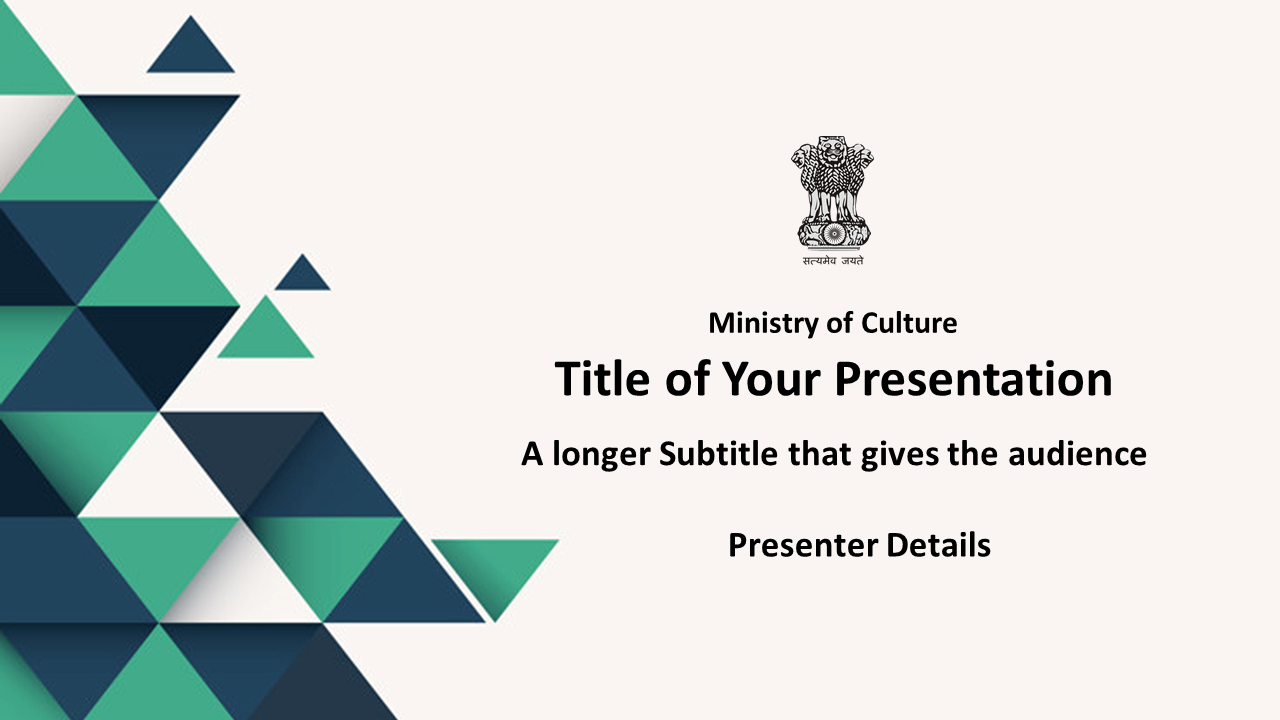 सत्यमेव जयते

Ministry of Culture

Title of Your Presentation

A longer Subtitle that gives the audience

Presenter Details